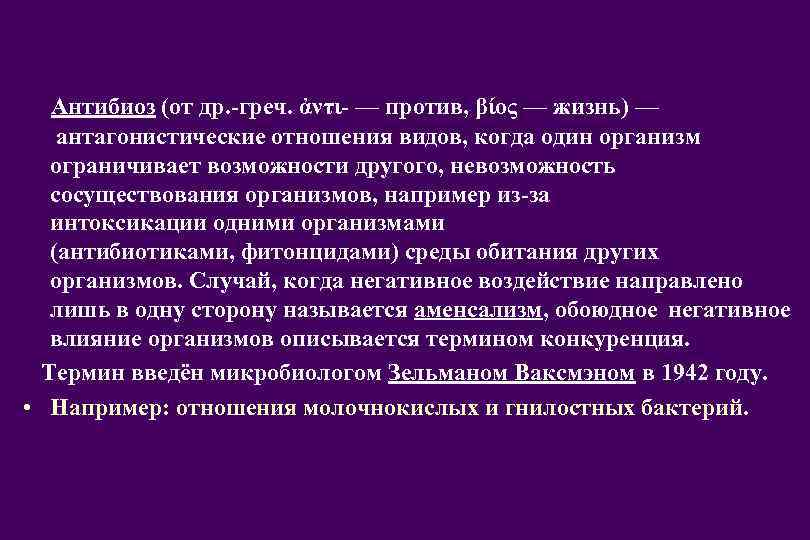 Антибиоз (от др.-греч. ἀντι- — против, βίος — жизнь) — антагонистические отношения видов, когда один организм ограничивает возможности другого, невозможность сосуществования организмов, например из-за интоксикации одними организмами (антибиотиками, фитонцидами) среды обитания других организмов. Случай, когда негативное воздействие направлено лишь в одну сторону называется аменсализм, обоюдное негативное влияние организмов описывается термином конкуренция.

Термин введён микробиологом Зельманом Ваксмэном в 1942 году.

• Например: отношения молочнокислых и гнилостных бактерий.